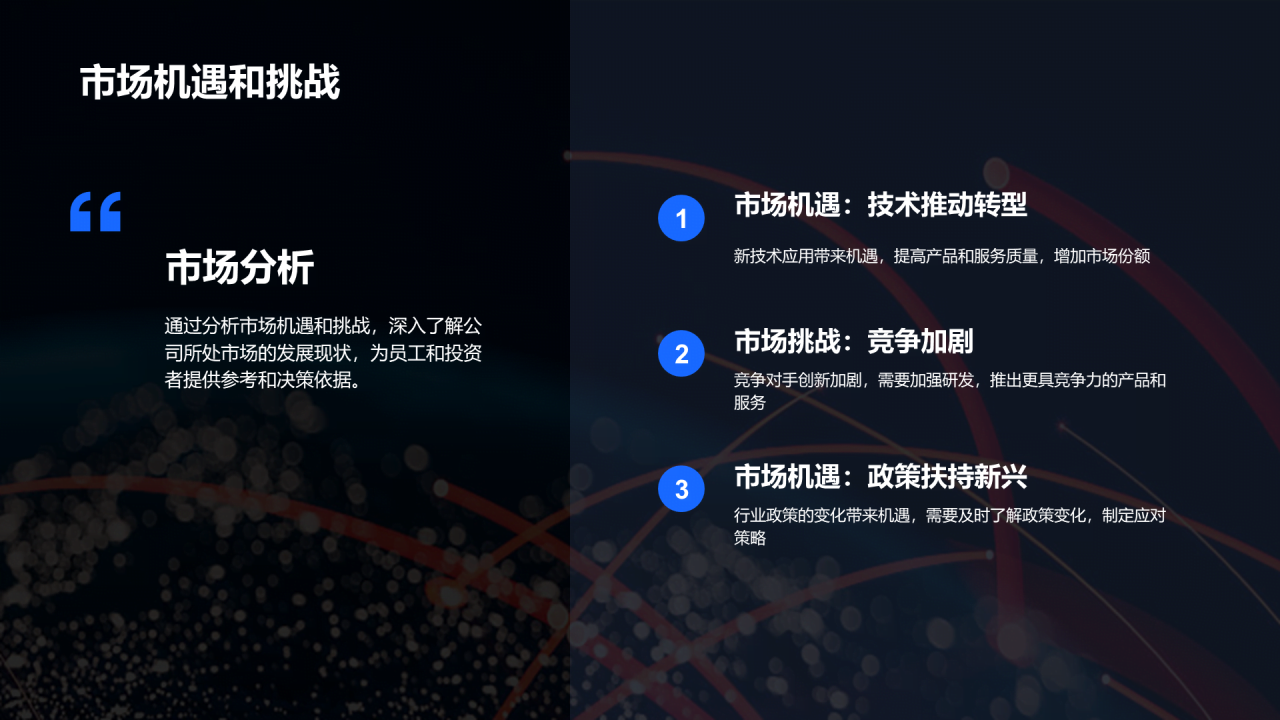 市场机遇和挑战

“

市场分析

通过分析市场机遇和挑战，深入了解公司所处市场的发展现状，为员工和投资者提供参考和决策依据。

1

市场机遇：技术推动转型

新技术应用带来机遇，提高产品和服务质量，增加市场份额

2

市场挑战：竞争加剧

竞争对手创新加剧，需要加强研发，推出更具竞争力的产品和服务

3

市场机遇：政策扶持新兴

行业政策的变化带来机遇，需要及时了解政策变化，制定应对策略